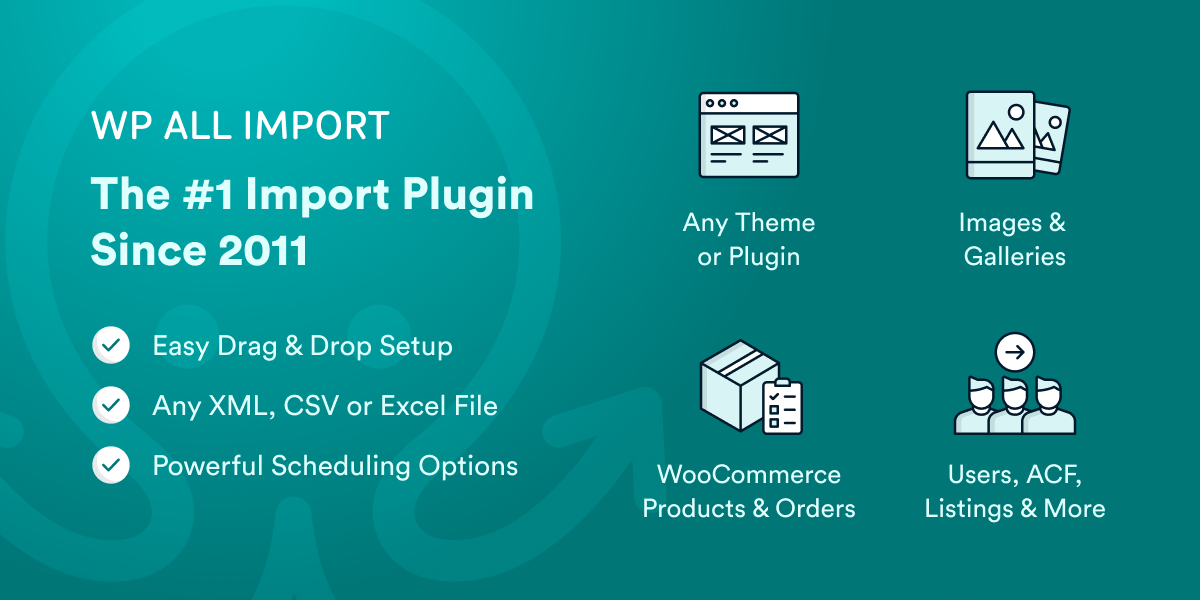 WP ALL IMPORT

The #1 Import Plugin Since 2011

Easy Drag & Drop Setup

Any XML, CSV or Excel File

Powerful Scheduling Options

Any Theme or Plugin

Images & Galleries

WooCommerce Products & Orders

Users, ACF, Listings & More